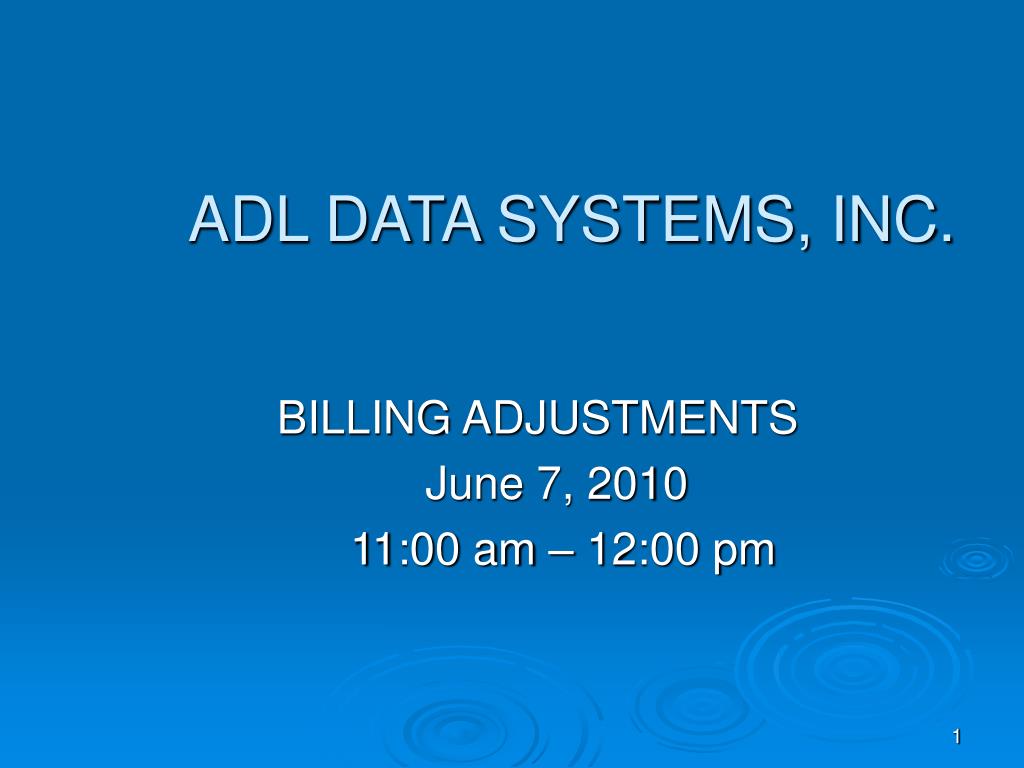 ADL DATA SYSTEMS, INC.

BILLING ADJUSTMENTS
June 7, 2010
11:00 am – 12:00 pm

1